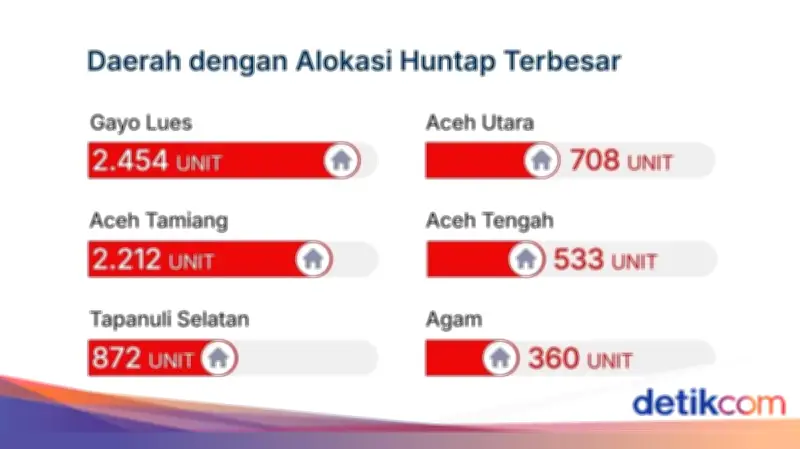 Daerah dengan Alokasi Huntap Terbesar

Gayo Lues
2.454 UNIT

Aceh Tamiang
2.212 UNIT

Tapanuli Selatan
872 UNIT

Aceh Utara
708 UNIT

Aceh Tengah
533 UNIT

Agam
360 UNIT

detikcom